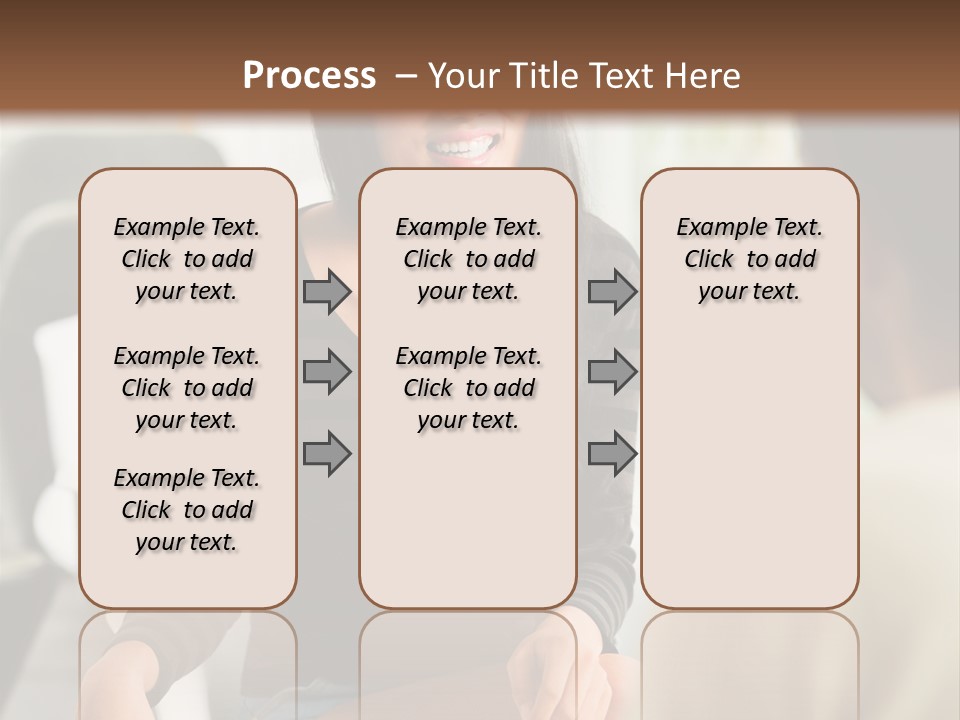 Process – Your Title Text Here

Example Text. Click to add your text.

Example Text. Click to add your text.

Example Text. Click to add your text.

Example Text. Click to add your text.

Example Text. Click to add your text.

Example Text. Click to add your text.